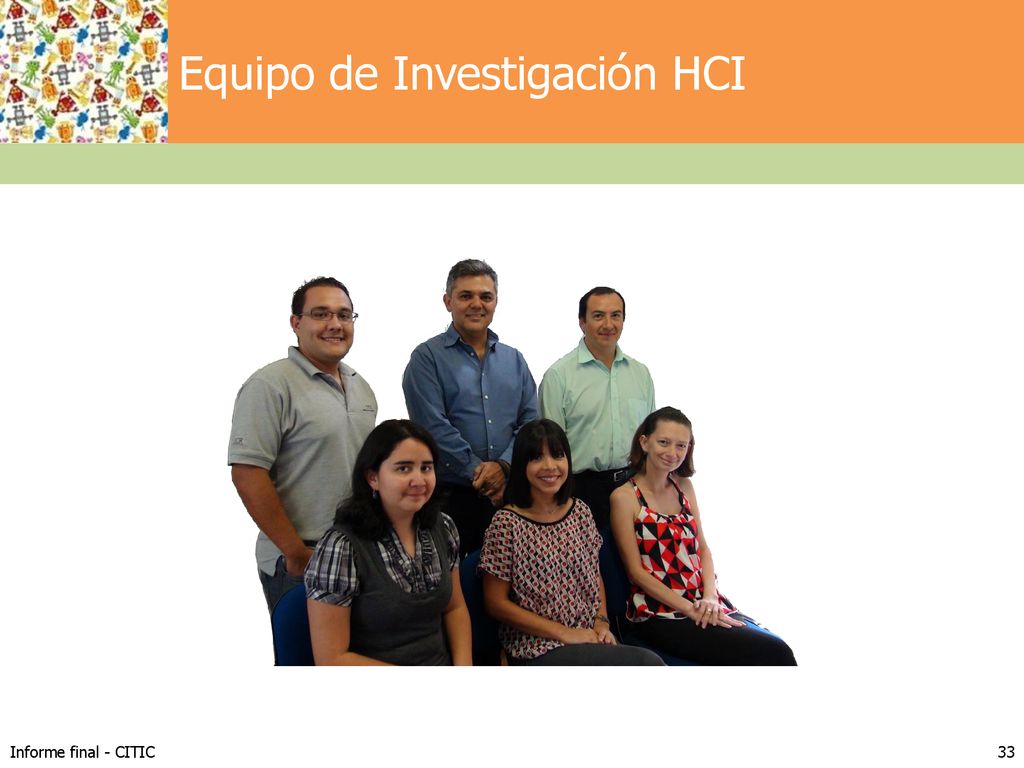 Equipo de Investigación HCI

Informe final - CITIC

33